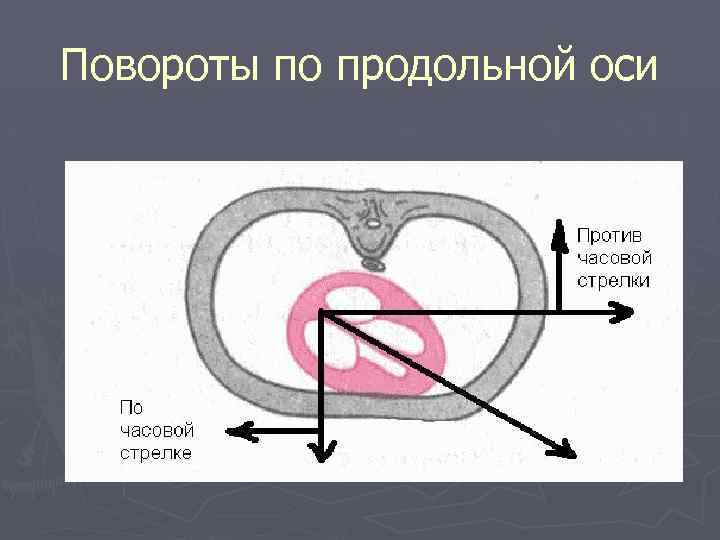 Повороты по продольной оси

Против часовой стрелки

По часовой стрелке